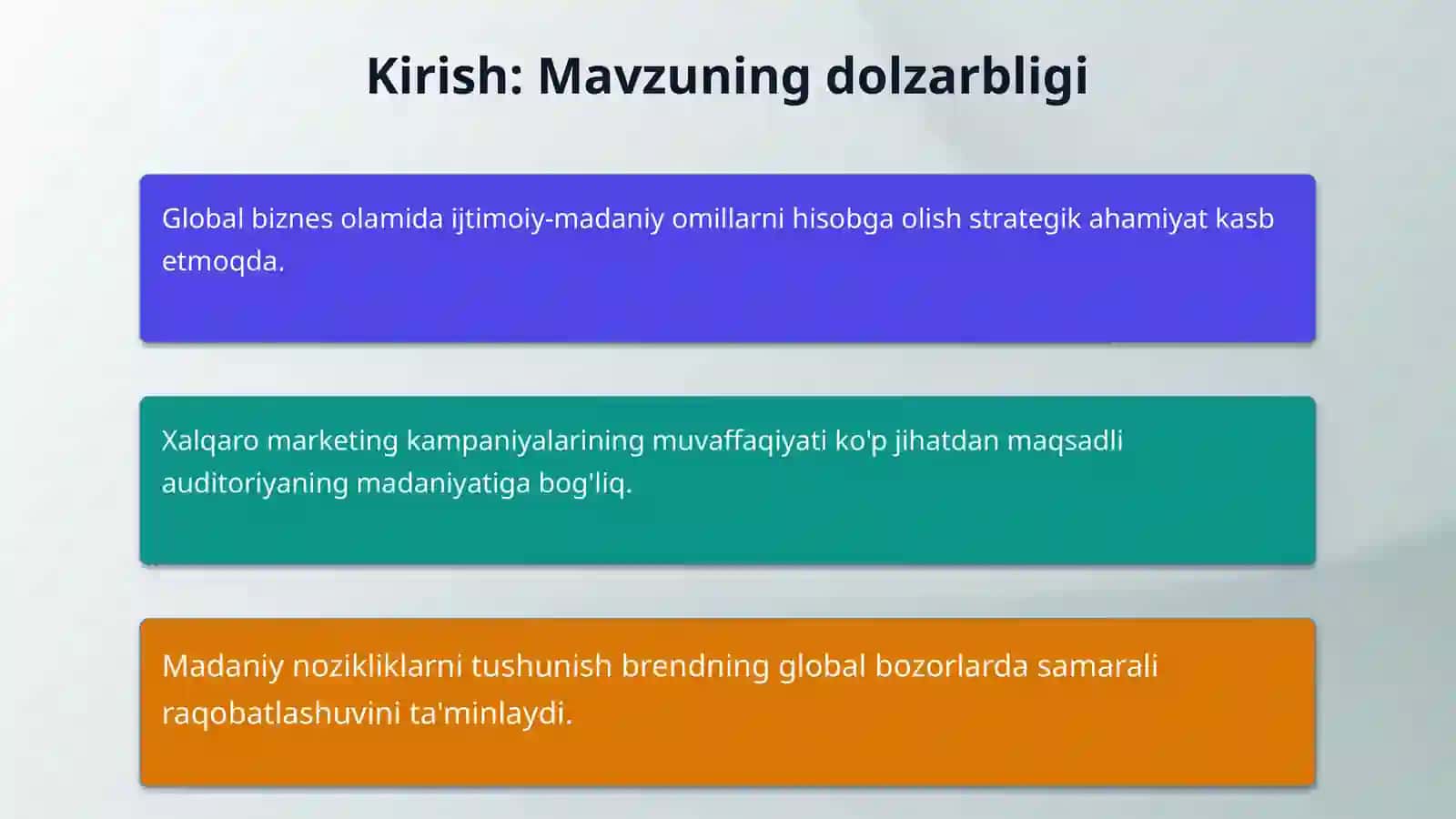 Kirish: Mavzuning dolzarbligi

Global biznes olamida ijtimoiy-madaniy omillarni hisobga olish strategik ahamiyat kasb etmoqda.

Xalqaro marketing kampaniyalarining muvaffaqiyati ko'p jihatdan maqsadli auditoriyaning madaniyatiga bog'liq.

Madaniy nozikliklarni tushunish brendning global bozorlarda samarali raqobatlashuvini ta'minlaydi.